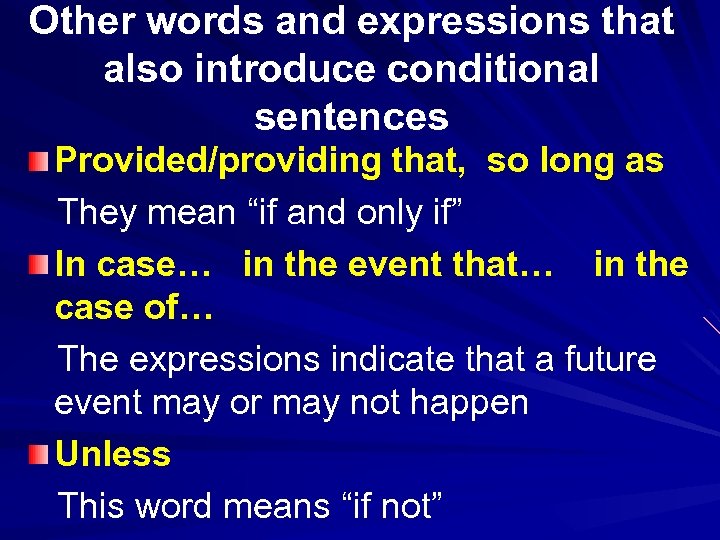 Other words and expressions that also introduce conditional sentences

Provided/providing that, so long as

They mean “if and only if”

In case… in the event that… in the case of…

The expressions indicate that a future event may or may not happen

Unless

This word means “if not”